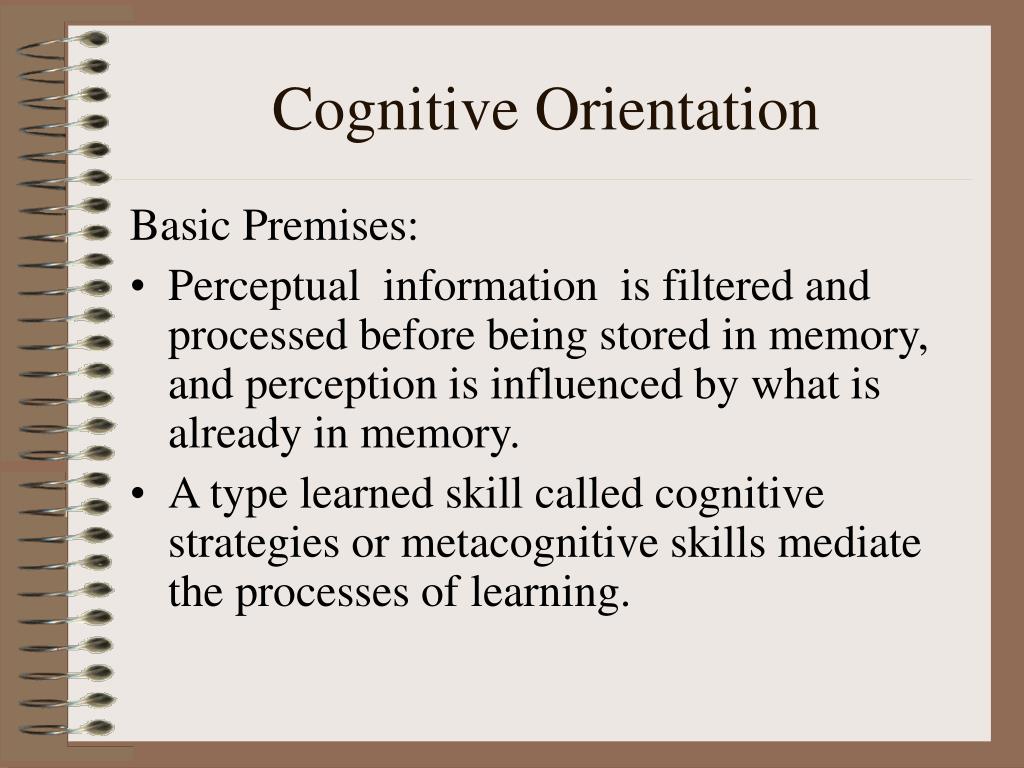 Cognitive Orientation

Basic Premises:

• Perceptual information is filtered and processed before being stored in memory, and perception is influenced by what is already in memory.
• A type learned skill called cognitive strategies or metacognitive skills mediate the processes of learning.